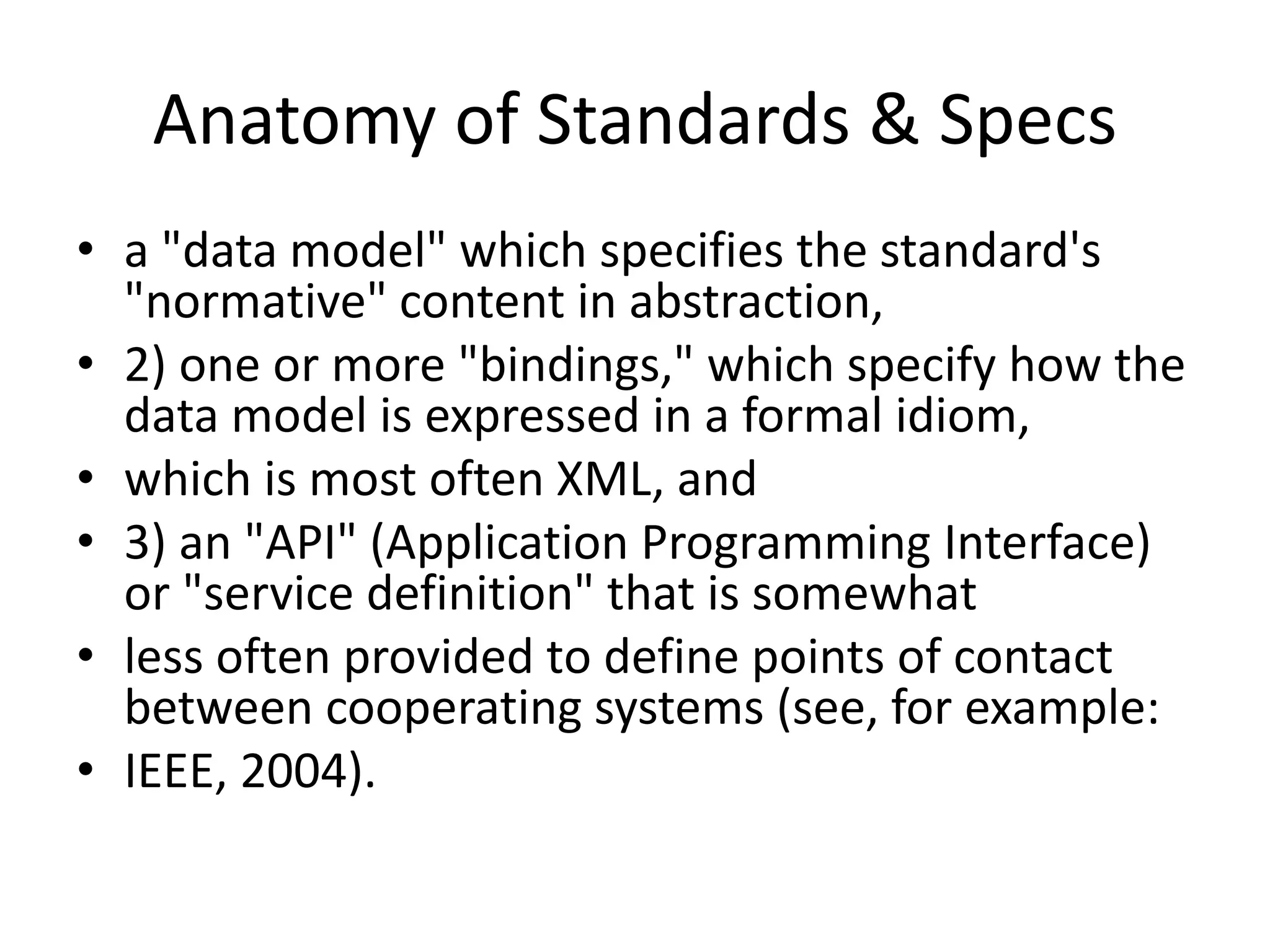 Anatomy of Standards & Specs

• a "data model" which specifies the standard's "normative" content in abstraction,
• 2) one or more "bindings," which specify how the data model is expressed in a formal idiom,
• which is most often XML, and
• 3) an "API" (Application Programming Interface) or "service definition" that is somewhat
• less often provided to define points of contact between cooperating systems (see, for example:
• IEEE, 2004).